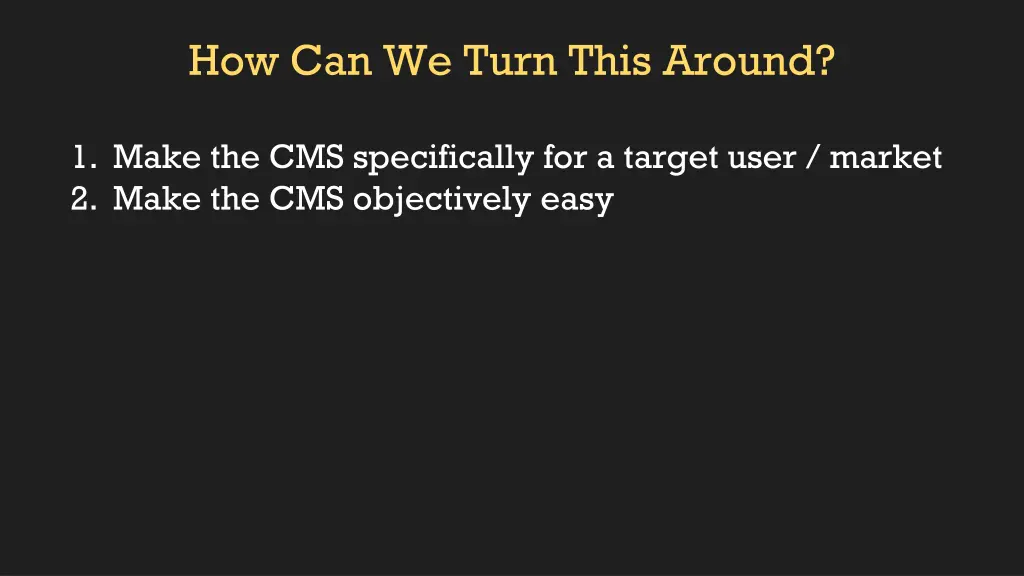 How Can We Turn This Around?

1. Make the CMS specifically for a target user / market
2. Make the CMS objectively easy